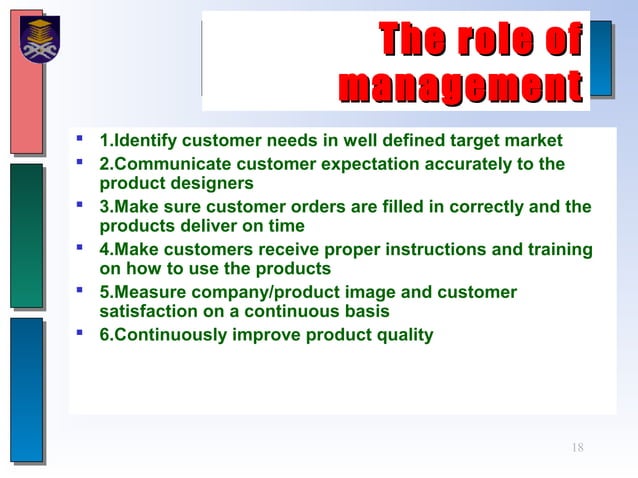 The role of management

- 1.Identify customer needs in well defined target market
- 2.Communicate customer expectation accurately to the product designers
- 3.Make sure customer orders are filled in correctly and the products deliver on time
- 4.Make customers receive proper instructions and training on how to use the products
- 5.Measure company/product image and customer satisfaction on a continuous basis
- 6.Continuously improve product quality

18